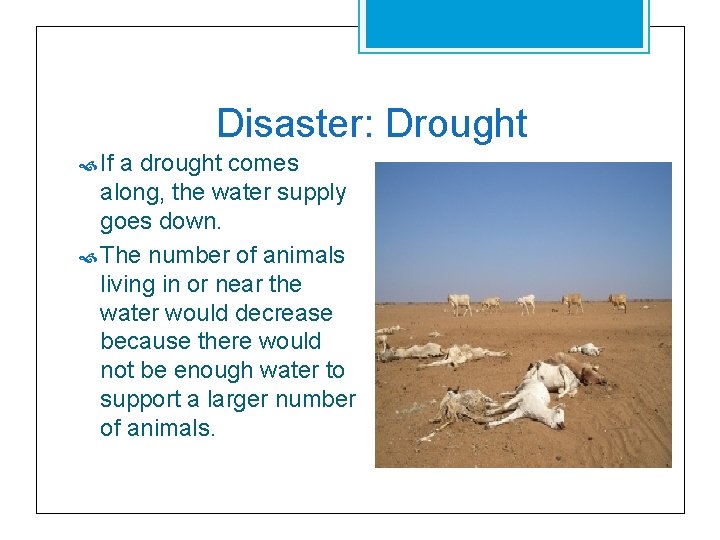 Disaster: Drought

If a drought comes along, the water supply goes down.

The number of animals living in or near the water would decrease because there would not be enough water to support a larger number of animals.